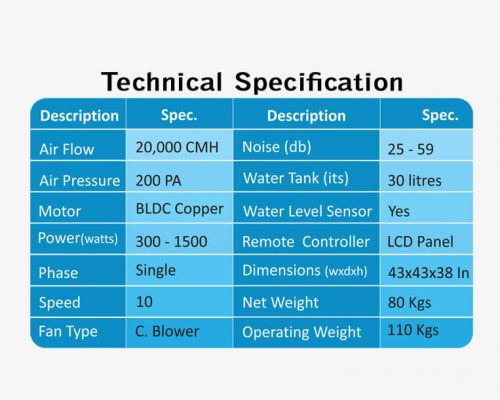 Technical Specification

| Description | Spec. | Description | Spec. |
|---|---|---|---|
| Air Flow | 20,000 CMH | Noise (db) | 25 - 59 |
| Air Pressure | 200 PA | Water Tank (its) | 30 litres |
| Motor | BLDC Copper | Water Level Sensor | Yes |
| Power(watts) | 300 - 1500 | Remote Controller | LCD Panel |
| Phase | Single | Dimensions (wxdxh) | 43x43x38 In |
| Speed | 10 | Net Weight | 80 Kgs |
| Fan Type | C. Blower | Operating Weight | 110 Kgs |